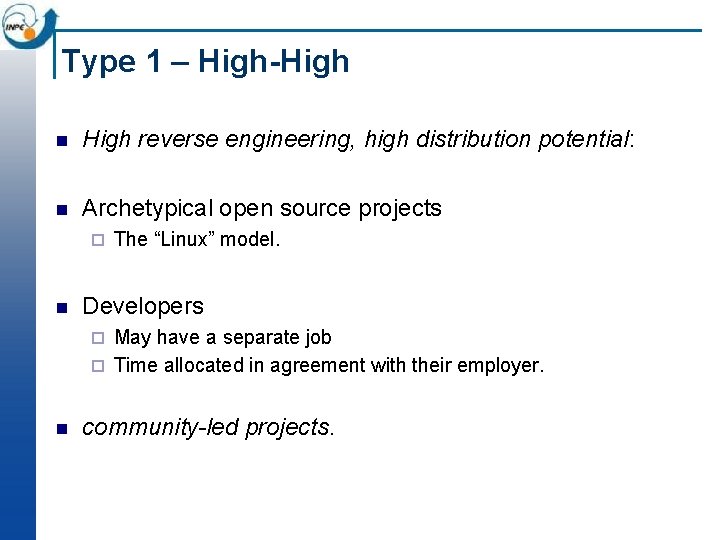 INPE

Type 1 – High-High

High reverse engineering, high distribution potential:

Archetypical open source projects

The “Linux” model.

Developers

May have a separate job

Time allocated in agreement with their employer.

community-led projects.